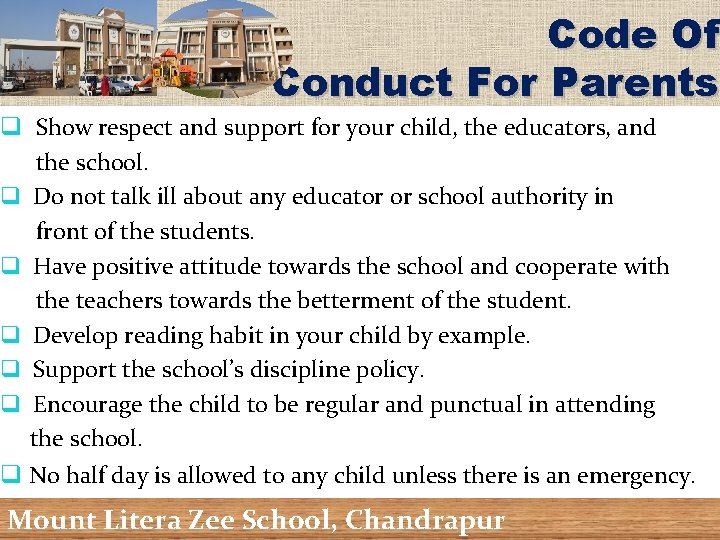 Code Of Conduct For Parents

☐ Show respect and support for your child, the educators, and the school.

☐ Do not talk ill about any educator or school authority in front of the students.

☐ Have positive attitude towards the school and cooperate with the teachers towards the betterment of the student.

☐ Develop reading habit in your child by example.

☐ Support the school's discipline policy.

☐ Encourage the child to be regular and punctual in attending the school.

☐ No half day is allowed to any child unless there is an emergency.

Mount Litera Zee School, Chandrapur